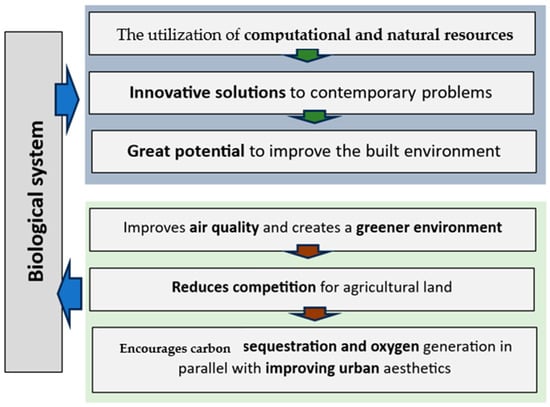 Biological system

The utilization of computational and natural resources

Innovative solutions to contemporary problems

Great potential to improve the built environment

Improves air quality and creates a greener environment

Reduces competition for agricultural land

Encourages carbon sequestration and oxygen generation in parallel with improving urban aesthetics